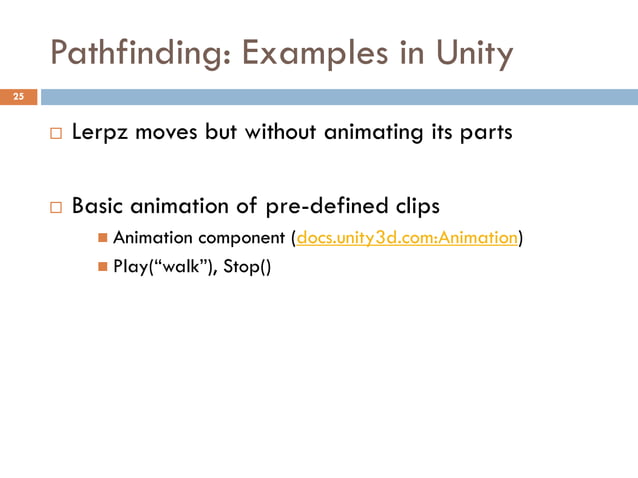 Pathfinding: Examples in Unity

25

Lerpz moves but without animating its parts

Basic animation of pre-defined clips

Animation component (docs.unity3d.com:Animation)

Play(“walk”), Stop()